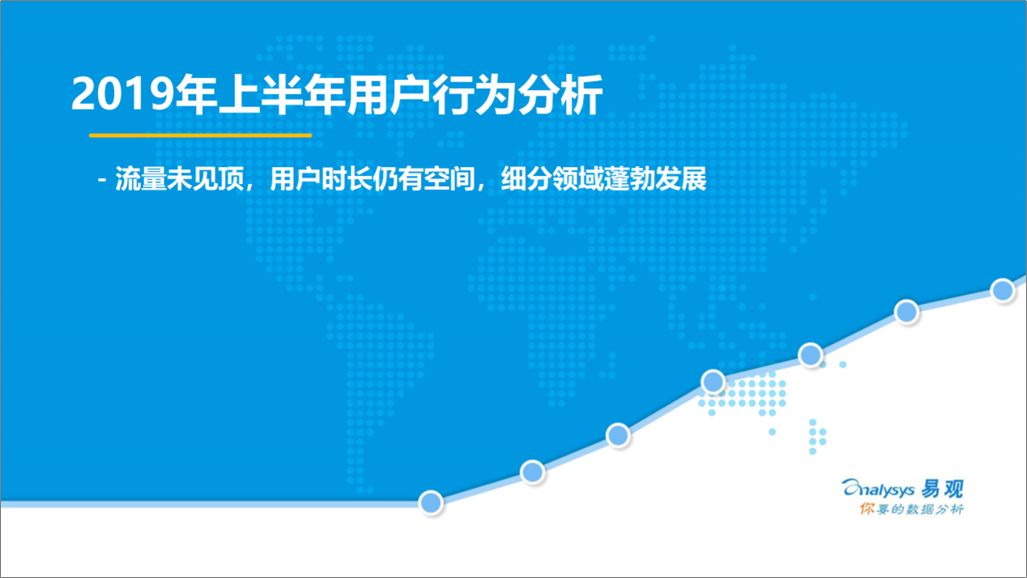 2019年上半年用户行为分析

- 流量未见顶，用户时长仍有空间，细分领域蓬勃发展

analysys 易观
你要的数据分析